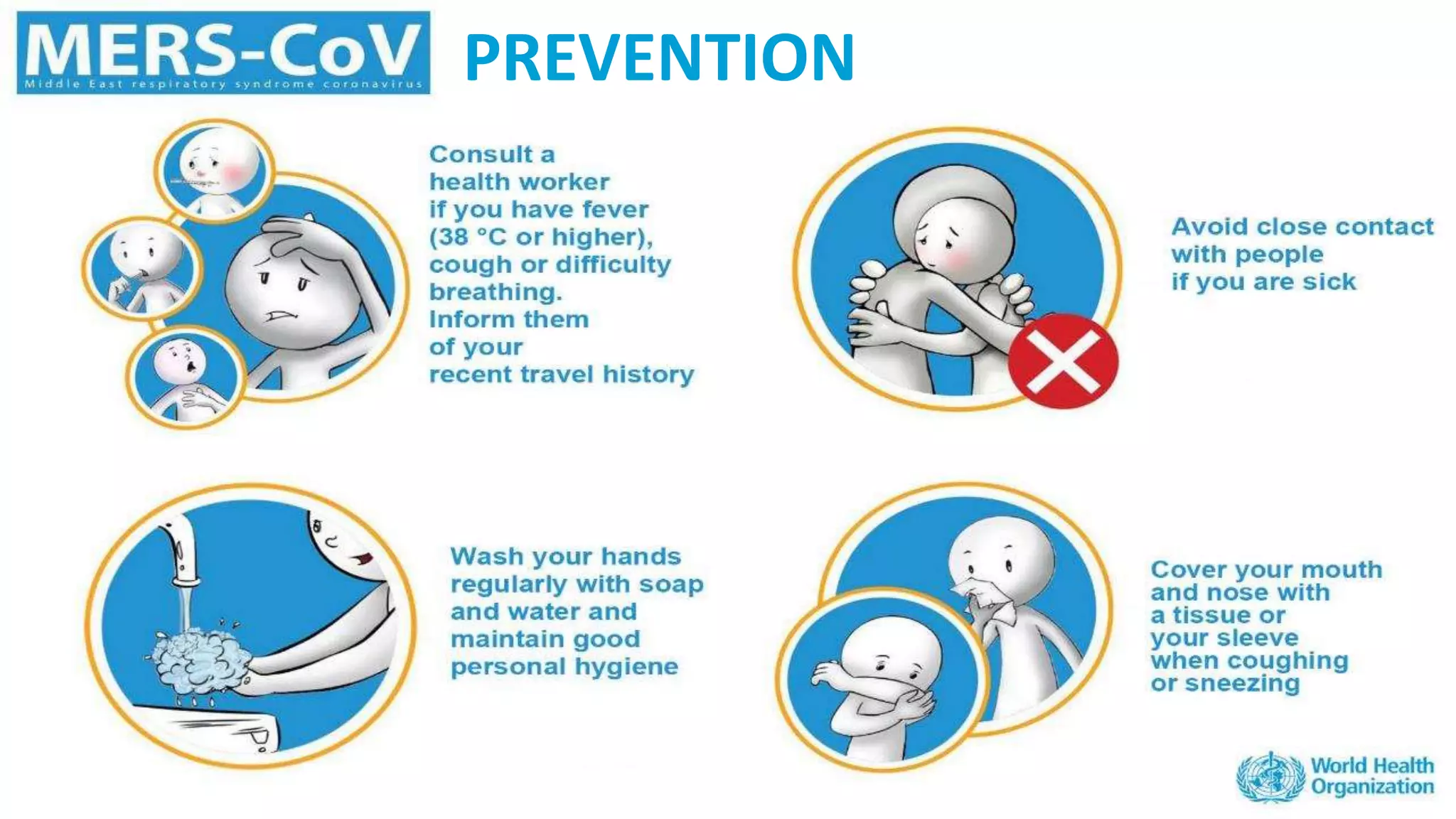 MERS-CoV
Middle East respiratory syndrome coronavirus

PREVENTION

Consult a health worker if you have fever (38 °C or higher), cough or difficulty breathing. Inform them of your recent travel history

Avoid close contact with people if you are sick

Wash your hands regularly with soap and water and maintain good personal hygiene

Cover your mouth and nose with a tissue or your sleeve when coughing or sneezing

World Health Organization